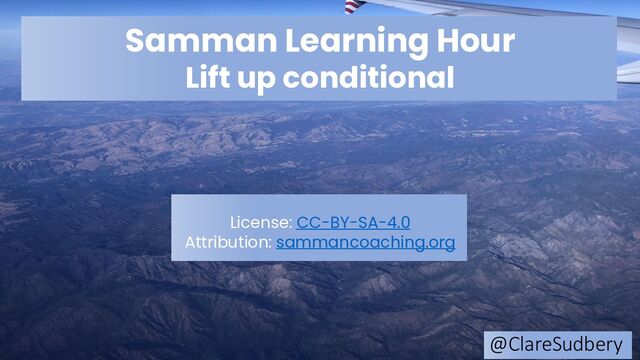 Samman Learning Hour
Lift up conditional

License: CC-BY-SA-4.0
Attribution: sammancoaching.org

@ClareSudbery